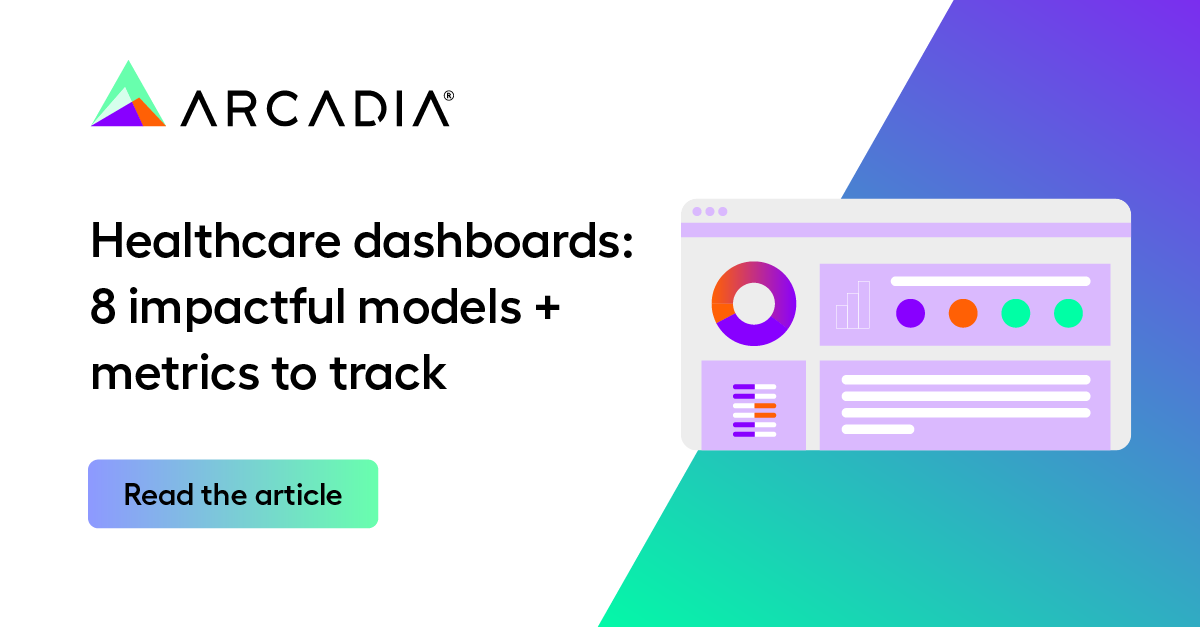 ARCADIA®

Healthcare dashboards: 8 impactful models + metrics to track

Read the article